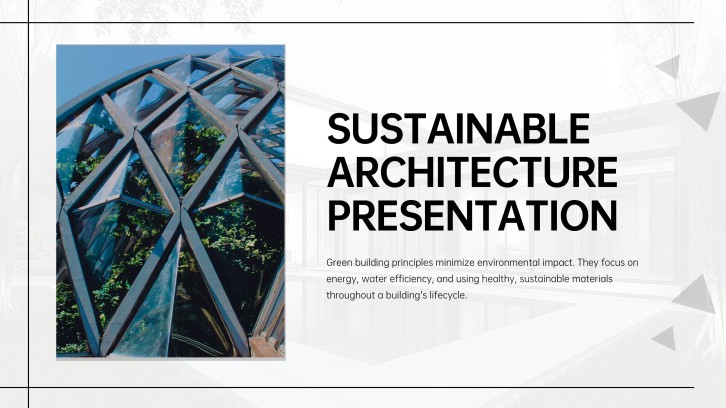 SUSTAINABLE ARCHITECTURE PRESENTATION

Green building principles minimize environmental impact. They focus on energy, water efficiency, and using healthy, sustainable materials throughout a building's lifecycle.